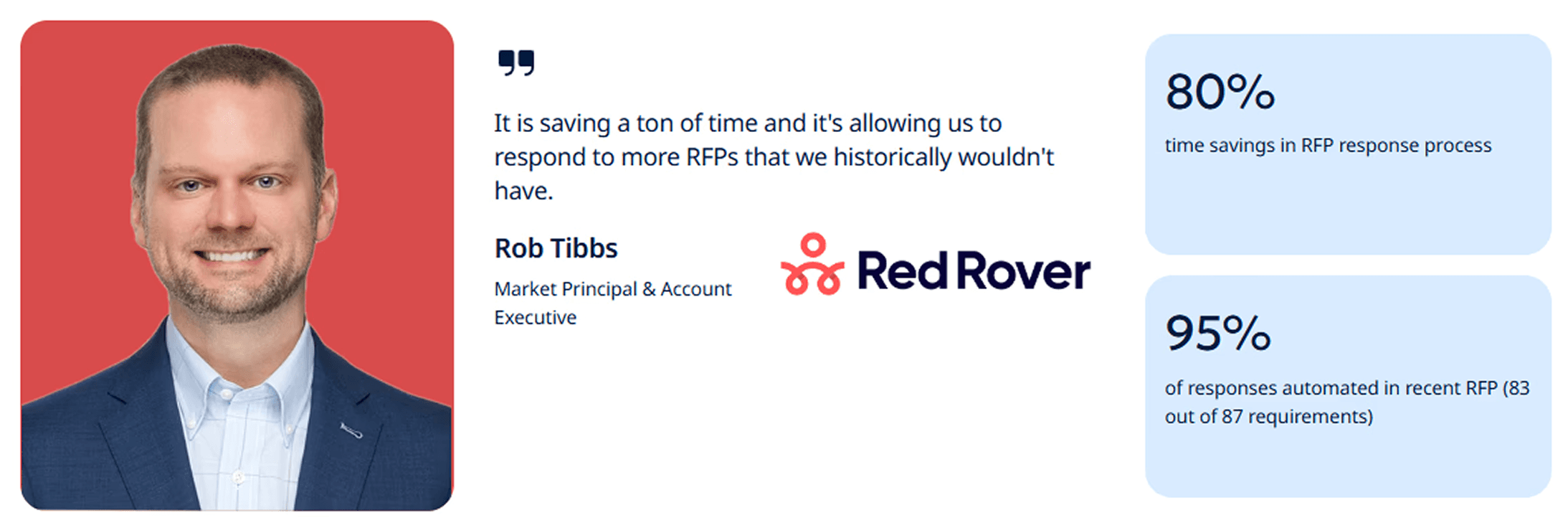 It is saving a ton of time and it's allowing us to respond to more RFPs that we historically wouldn't have.

Rob Tibbs

Market Principal & Account Executive

Red Rover

80%

time savings in RFP response process

95%

of responses automated in recent RFP (83 out of 87 requirements)